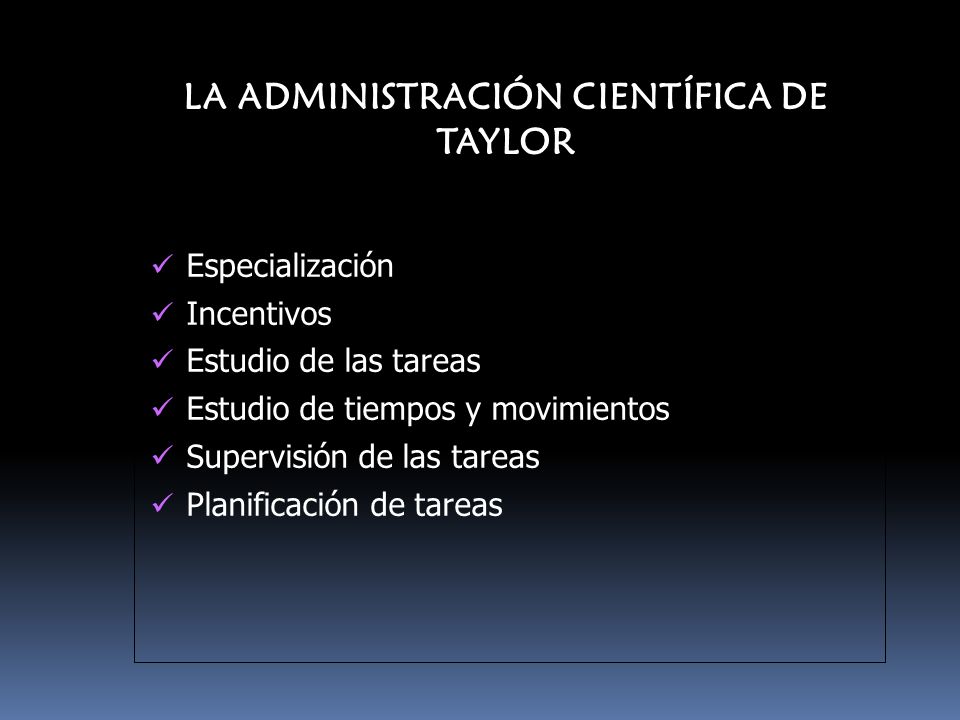 LA ADMINISTRACIÓN CIENTÍFICA DE TAYLOR

✓ Especialización
✓ Incentivos
✓ Estudio de las tareas
✓ Estudio de tiempos y movimientos
✓ Supervisión de las tareas
✓ Planificación de tareas